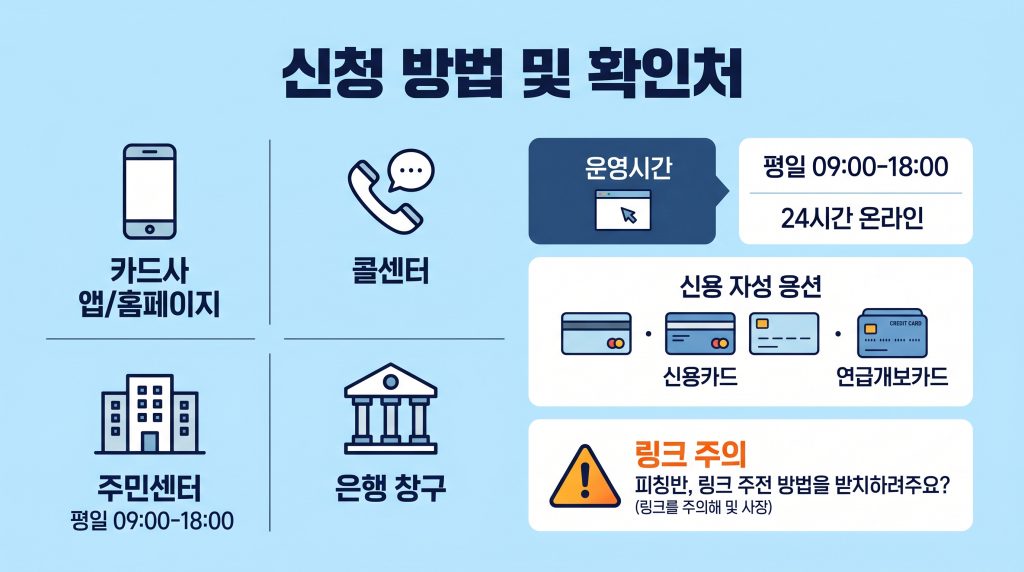 신청 방법 및 확인처

카드사 앱/홈페이지

콜센터

주민센터
평일 09:00-18:00

은행 창구

운영시간

평일 09:00-18:00
24시간 온라인

신용 자성 용션

CREDIT CARD

신용카드

연급개보카드

링크 주의
피칭반, 링크 주전 방법을 받치하려주요?
(링크를 주의해 및 사장)